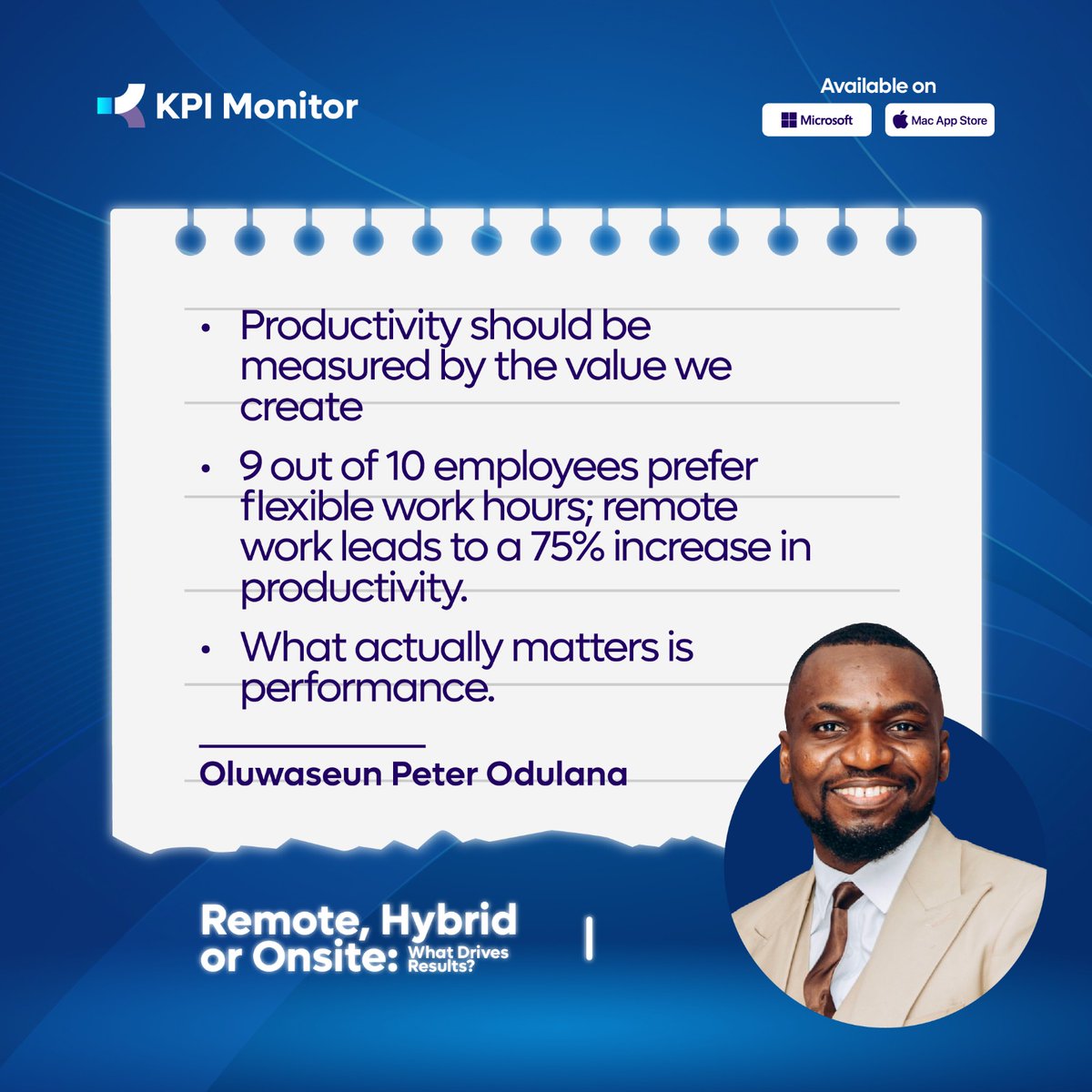 KPI Monitor

Available on

Microsoft

Mac App Store

• Productivity should be measured by the value we create

• 9 out of 10 employees prefer flexible work hours; remote work leads to a 75% increase in productivity.

• What actually matters is performance.

Oluwaseun Peter Odulana

Remote, Hybrid or Onsite: What Drives Results?